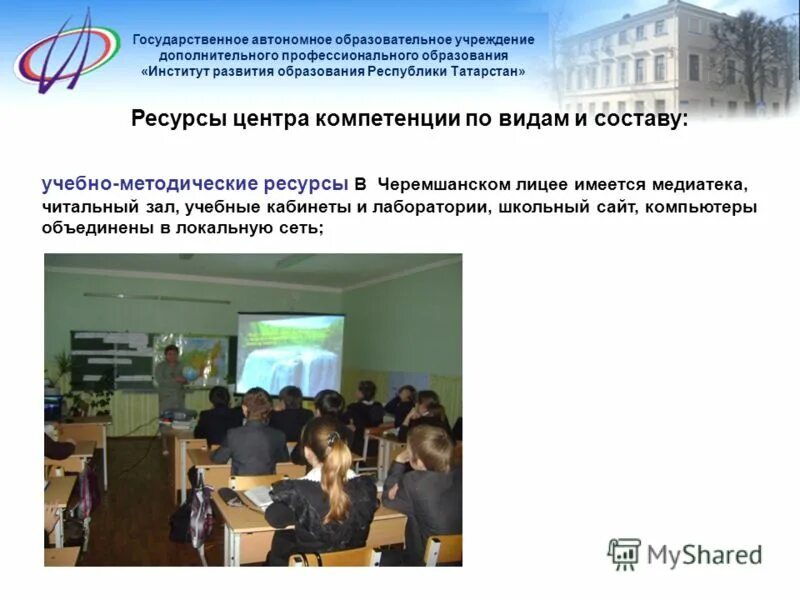 Государственное автономное образовательное учреждение дополнительного профессионального образования «Институт развития образования Республики Татарстан»

Ресурсы центра компетенции по видам и составу:

учебно-методические ресурсы В Черемшанском лицее имеется медиатека, читальный зал, учебные кабинеты и лаборатории, школьный сайт, компьютеры объединены в локальную сеть;

MyShared